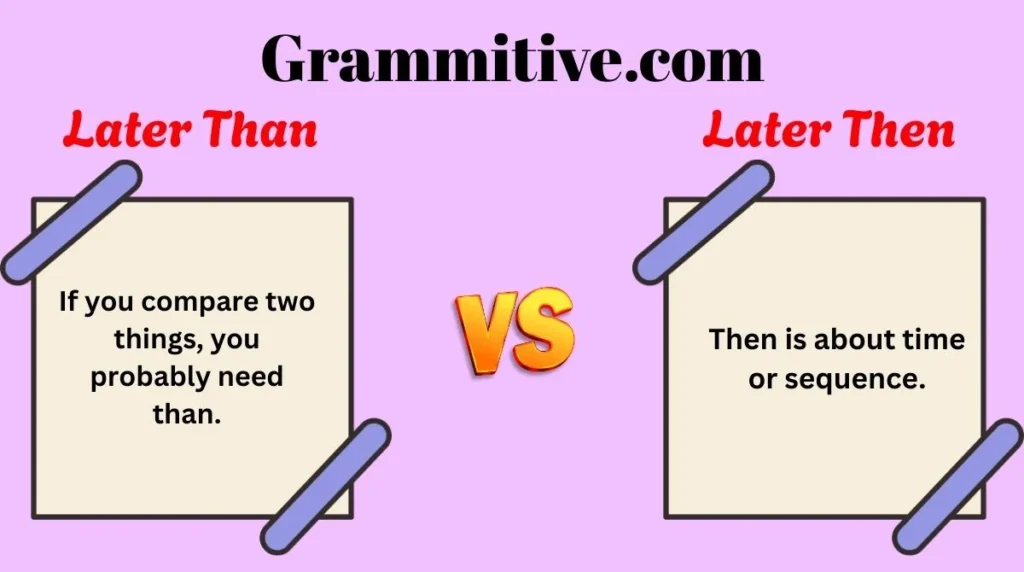 Grammitive.com

Later Than

If you compare two things, you probably need than.

VS

Later Then

Then is about time or sequence.